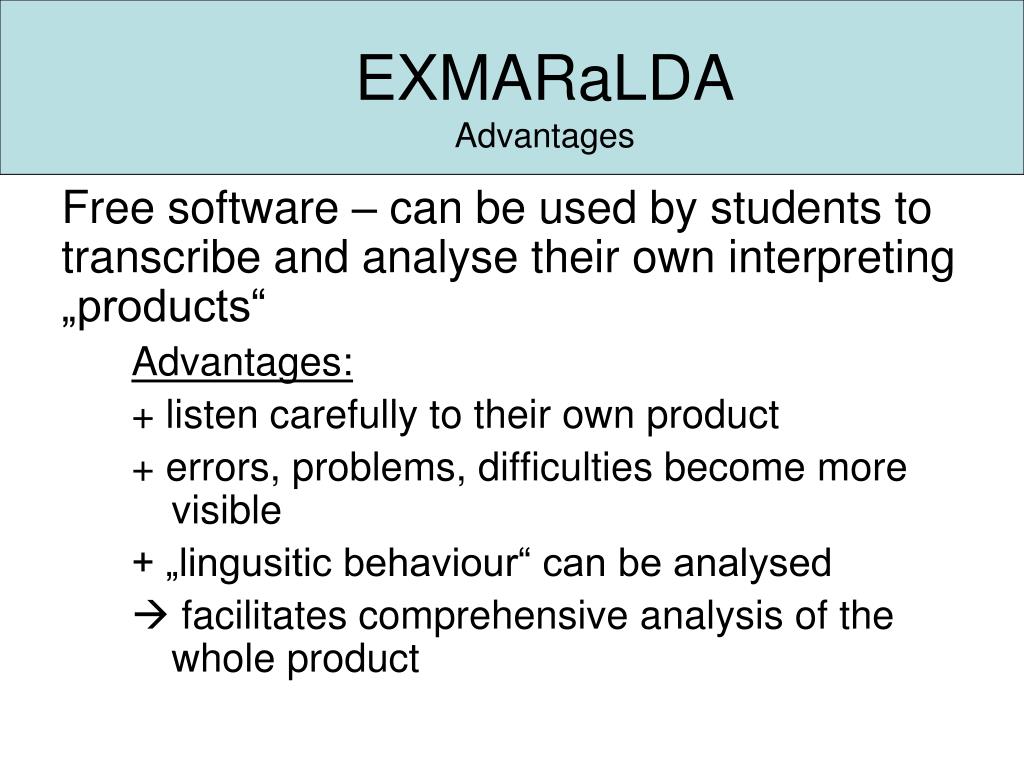 EXMARaLDA
Advantages

Free software – can be used by students to transcribe and analyse their own interpreting „products“

Advantages:

+ listen carefully to their own product

+ errors, problems, difficulties become more visible

+ „lingusitic behaviour“ can be analysed

→ facilitates comprehensive analysis of the whole product